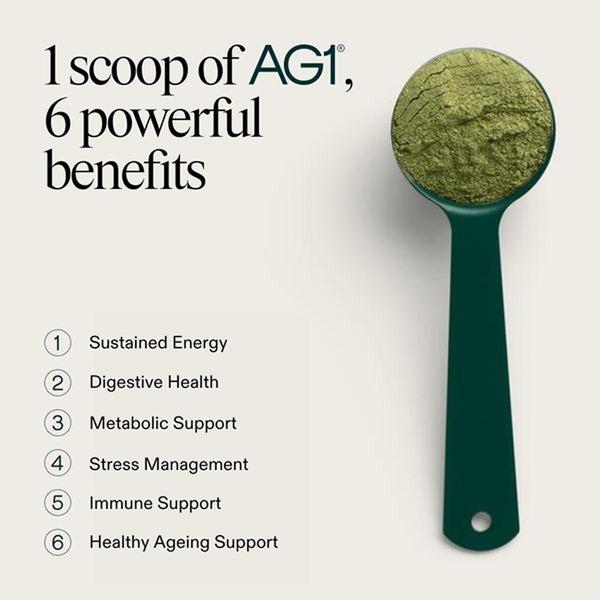 1 scoop of AG1®, 6 powerful benefits

1 Sustained Energy

2 Digestive Health

3 Metabolic Support

4 Stress Management

5 Immune Support

6 Healthy Ageing Support